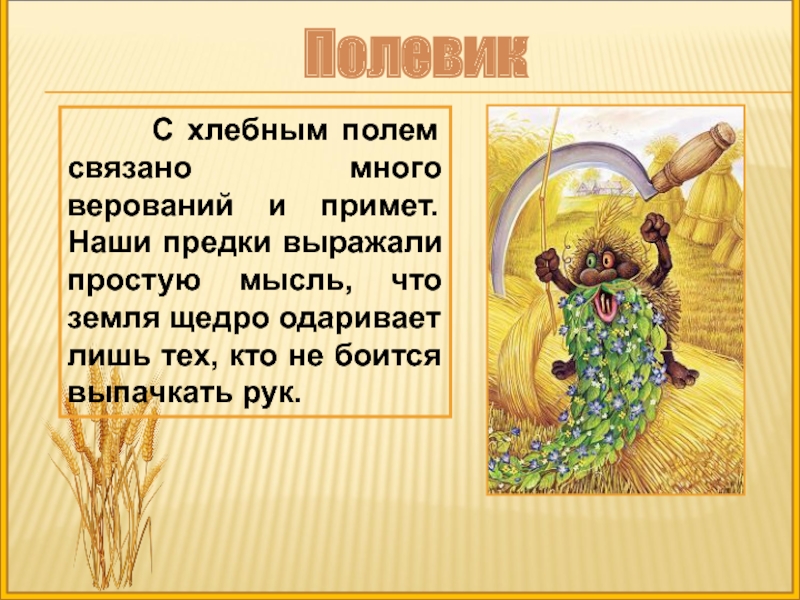 Полевик

С хлебным полем связано много верований и примет. Наши предки выражали простую мысль, что земля щедро одаривает лишь тех, кто не боится выпачкать рук.